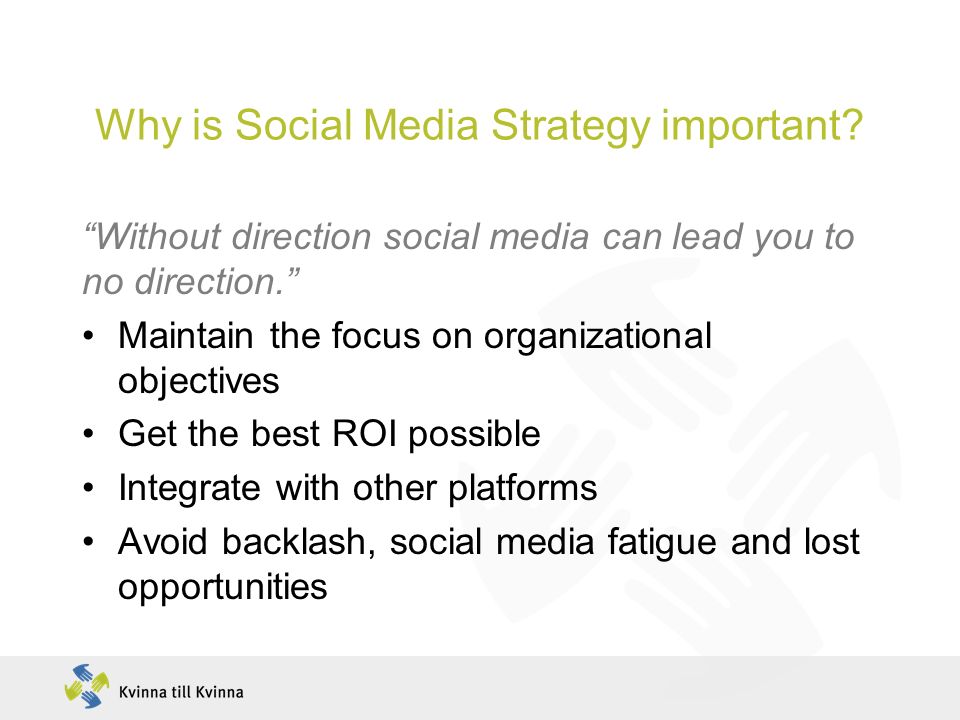 Why is Social Media Strategy important?

“Without direction social media can lead you to no direction.”

• Maintain the focus on organizational objectives
• Get the best ROI possible
• Integrate with other platforms
• Avoid backlash, social media fatigue and lost opportunities

Kvinna till Kvinna